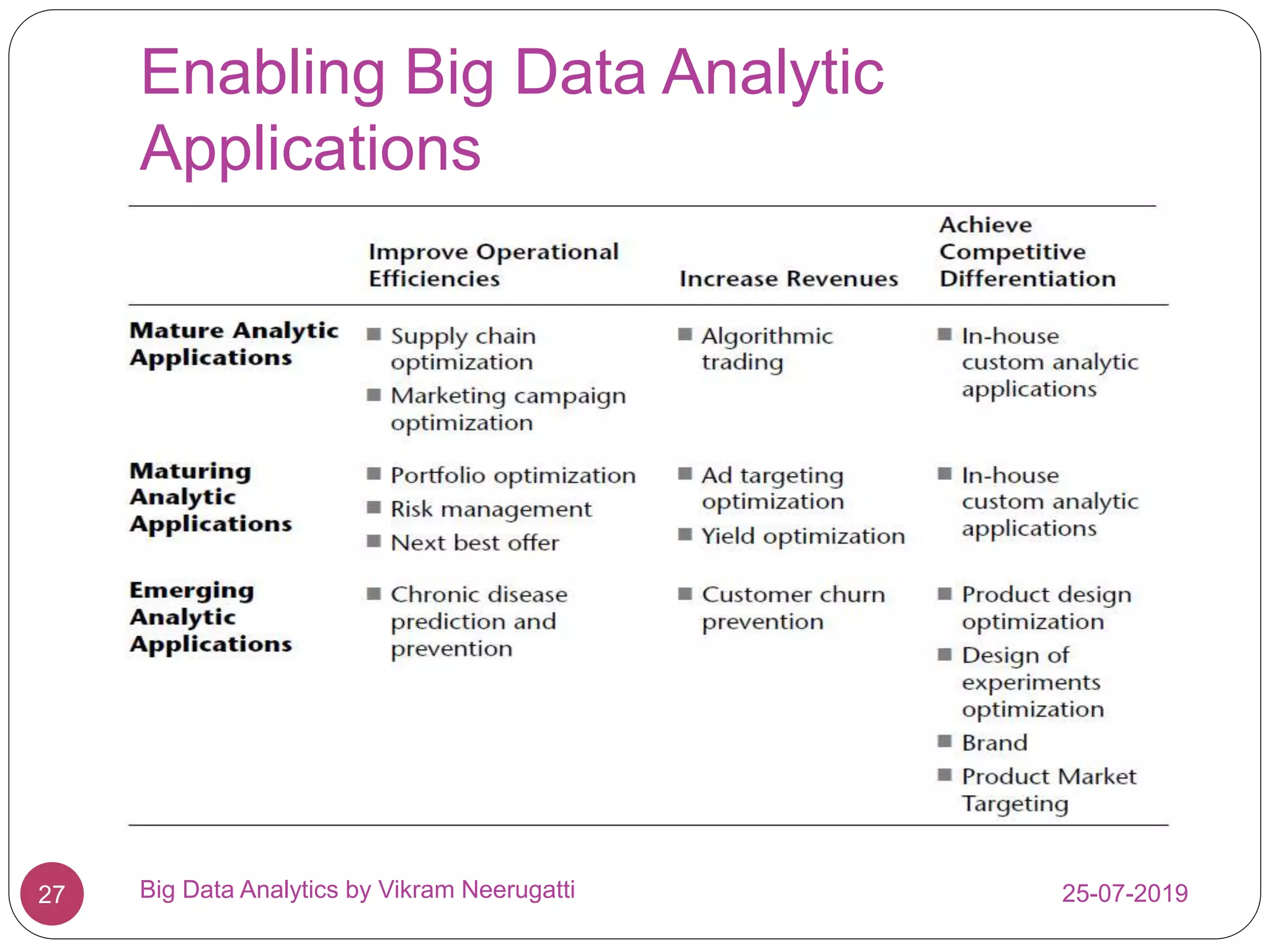 Enabling Big Data Analytic Applications

| | Improve Operational Efficiencies | Increase Revenues | Achieve Competitive Differentiation |
|---|---|---|---|
| Mature Analytic Applications | ■ Supply chain optimization ■ Marketing campaign optimization | ■ Algorithmic trading | ■ In-house custom analytic applications |
| Maturing Analytic Applications | ■ Portfolio optimization ■ Risk management ■ Next best offer | ■ Ad targeting optimization ■ Yield optimization | ■ In-house custom analytic applications |
| Emerging Analytic Applications | ■ Chronic disease prediction and prevention | ■ Customer churn prevention | ■ Product design optimization ■ Design of experiments optimization ■ Brand ■ Product Market Targeting |

27

Big Data Analytics by Vikram Neerugatti

25-07-2019